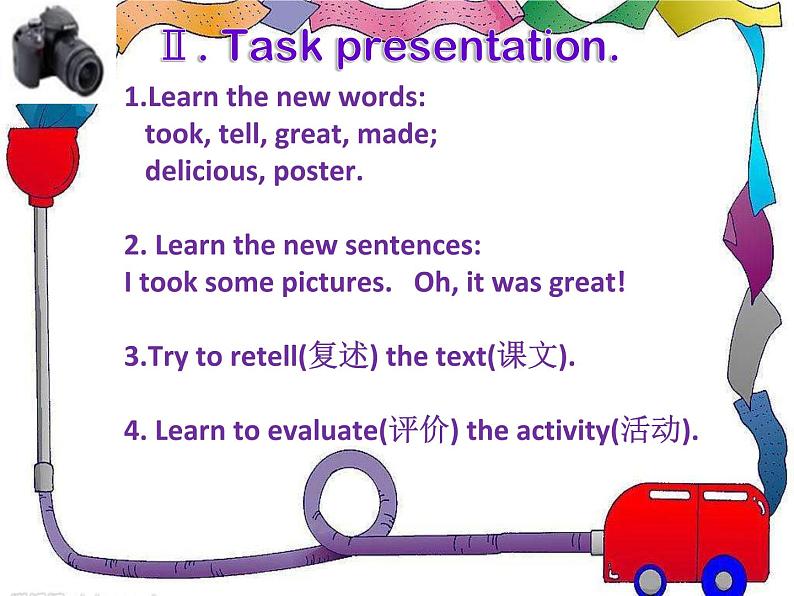 Ⅱ. Task presentation.

1.Learn the new words:
took, tell, great, made;
delicious, poster.

2. Learn the new sentences:
I took some pictures. Oh, it was great!

3.Try to retell(复述) the text(课文).

4. Learn to evaluate(评价) the activity(活动).